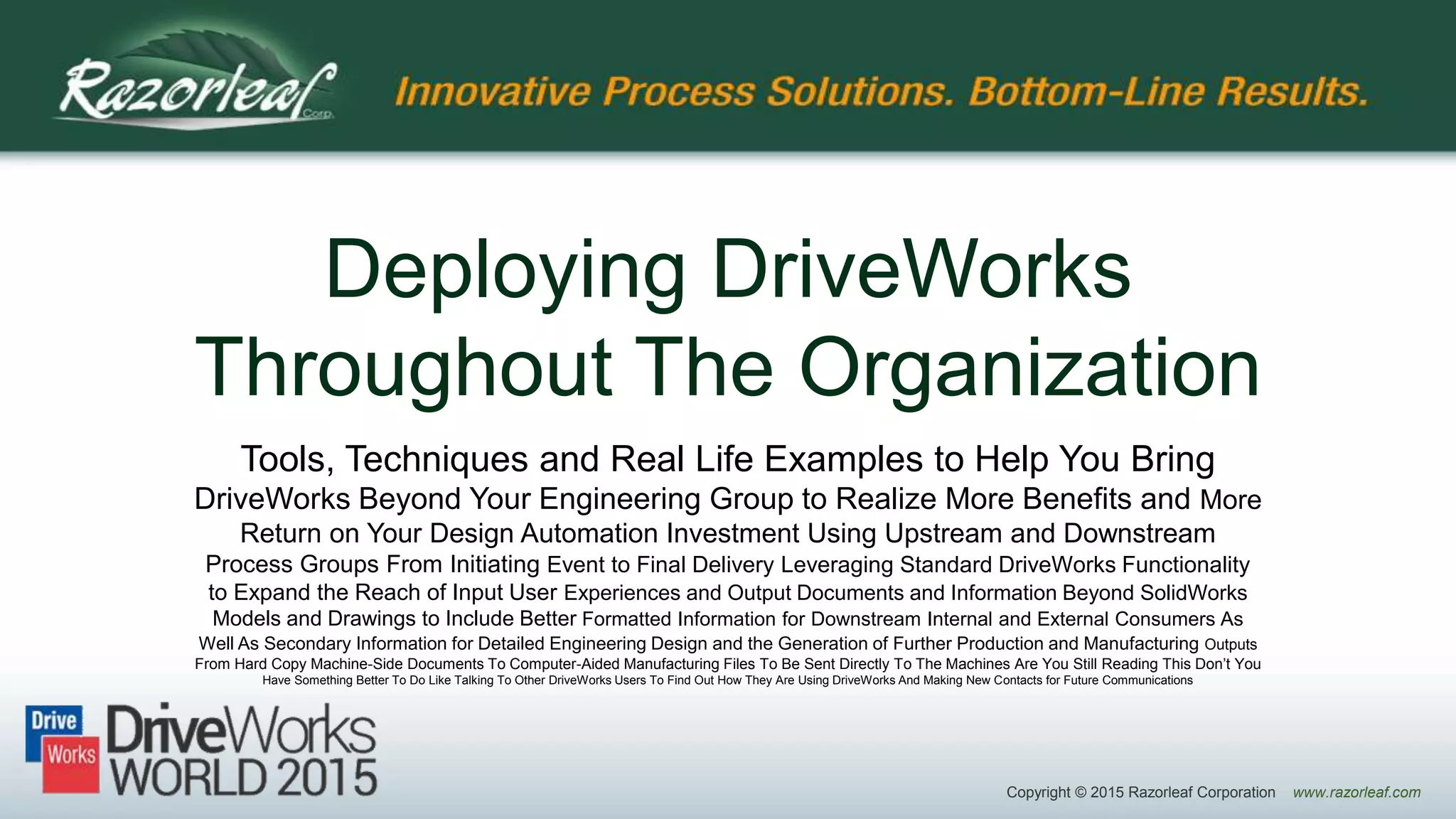 Razorleaf Corp.

Innovative Process Solutions. Bottom-Line Results.

Deploying DriveWorks Throughout The Organization

Tools, Techniques and Real Life Examples to Help You Bring DriveWorks Beyond Your Engineering Group to Realize More Benefits and More Return on Your Design Automation Investment Using Upstream and Downstream Process Groups From Initiating Event to Final Delivery Leveraging Standard DriveWorks Functionality to Expand the Reach of Input User Experiences and Output Documents and Information Beyond SolidWorks Models and Drawings to Include Better Formatted Information for Downstream Internal and External Consumers As Well As Secondary Information for Detailed Engineering Design and the Generation of Further Production and Manufacturing Outputs From Hard Copy Machine-Side Documents To Computer-Aided Manufacturing Files To Be Sent Directly To The Machines Are You Still Reading This Don't You Have Something Better To Do Like Talking To Other DriveWorks Users To Find Out How They Are Using DriveWorks And Making New Contacts for Future Communications

Drive Works DriveWorks WORLD 2015

Copyright © 2015 Razorleaf Corporation www.razorleaf.com